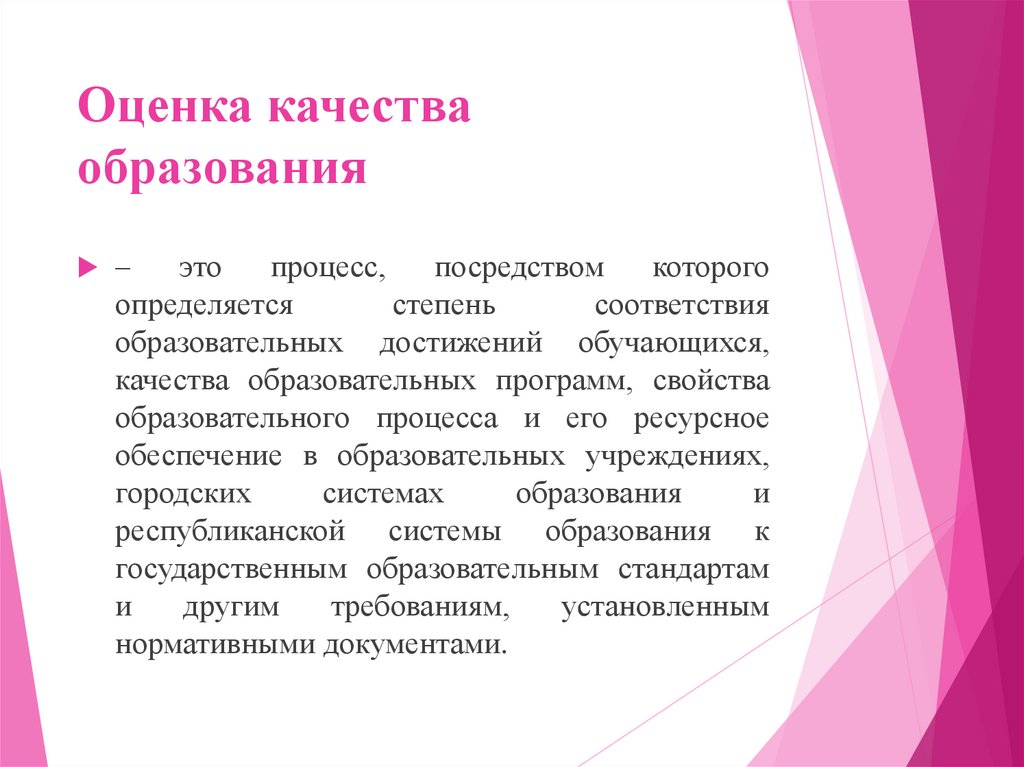 Оценка качества образования

– это процесс, посредством которого определяется степень соответствия образовательных достижений обучающихся, качества образовательных программ, свойства образовательного процесса и его ресурсное обеспечение в образовательных учреждениях, городских системах образования и республиканской системы образования к государственным образовательным стандартам и другим требованиям, установленным нормативными документами.